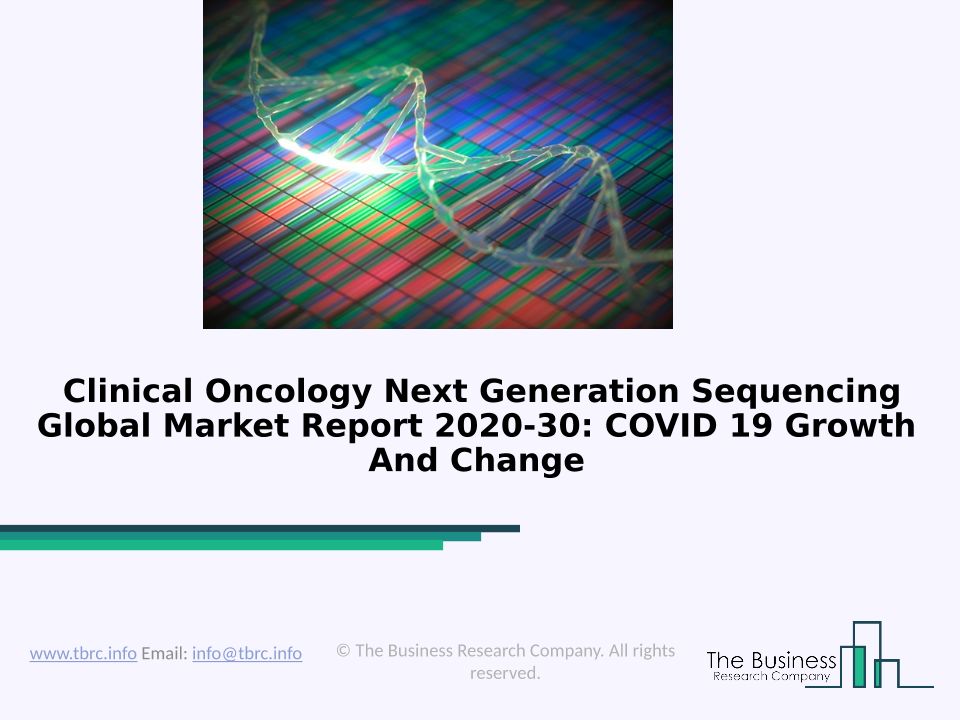 Clinical Oncology Next Generation Sequencing Global Market Report 2020-30: COVID 19 Growth And Change

www.tbrc.info Email: info@tbrc.info

© The Business Research Company. All rights reserved.

The Business
Research Company